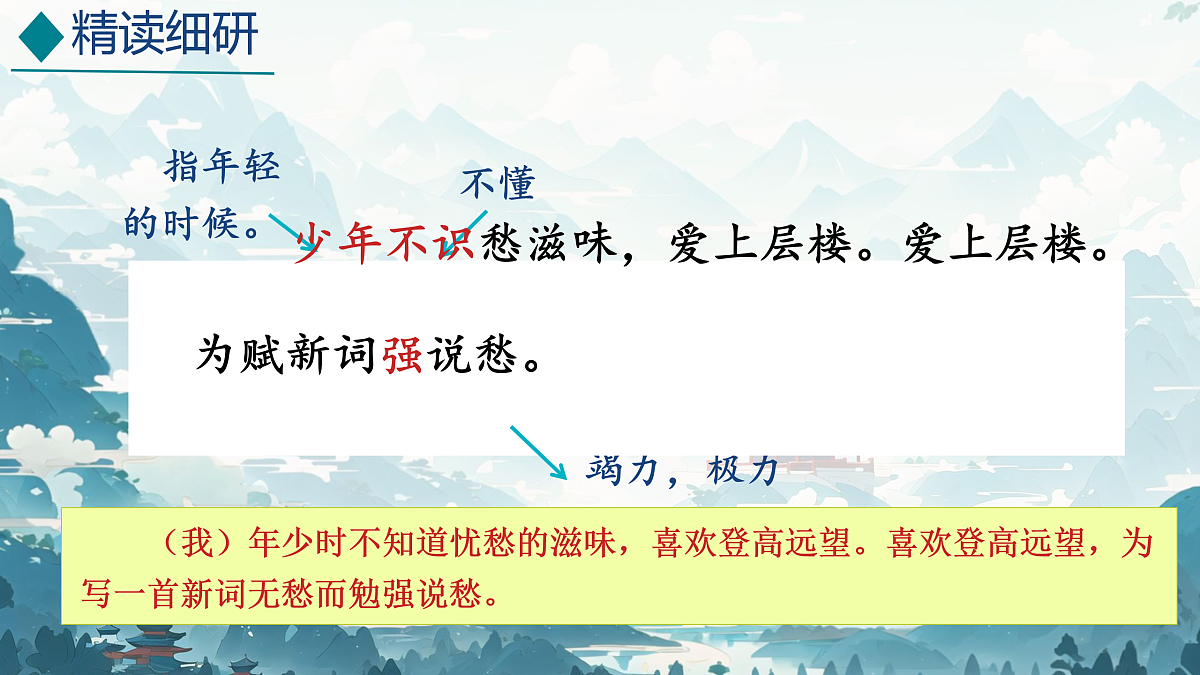 精读细研

指年轻的时候。

不懂

少年不识愁滋味，爱上层楼。爱上层楼。

为赋新词强说愁。

竭力，极力

（我）年少时不知道忧愁的滋味，喜欢登高远望。喜欢登高远望，为写一首新词无愁而勉强说愁。